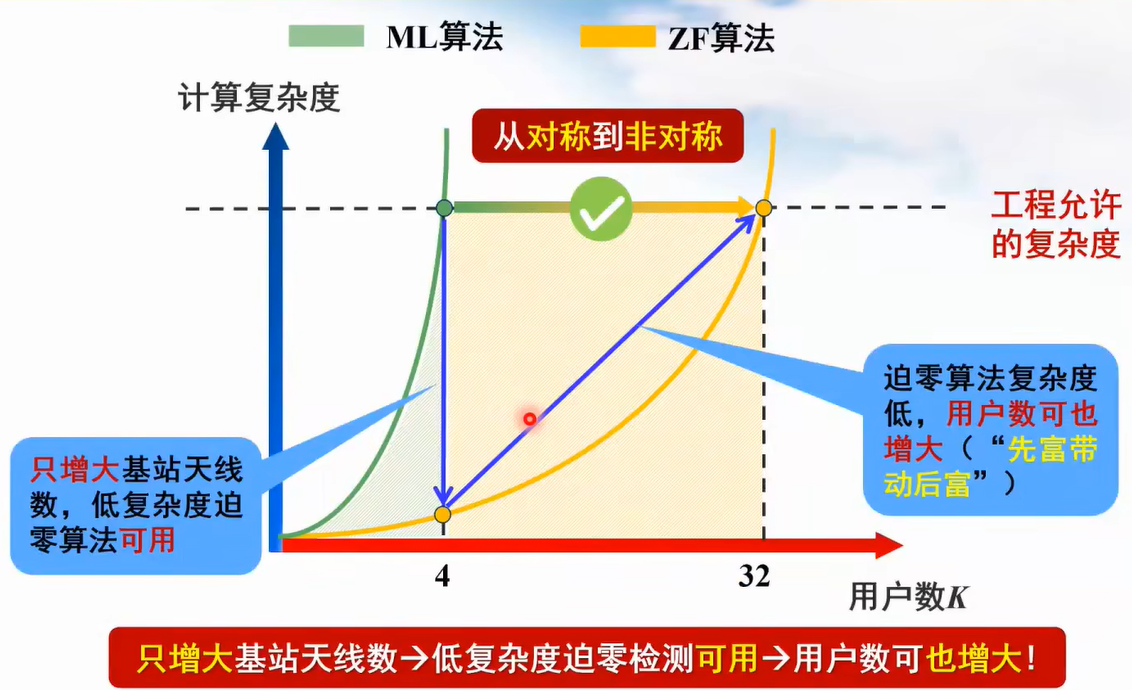 ML算法 ZF算法

计算复杂度

从对称到非对称

工程允许的复杂度

迫零算法复杂度低，用户数可也增大（“先富带动后富”）

只增大基站天线数，低复杂度迫零算法可用

4

32

用户数$K$

只增大基站天线数→低复杂度迫零检测可用→用户数可也增大！